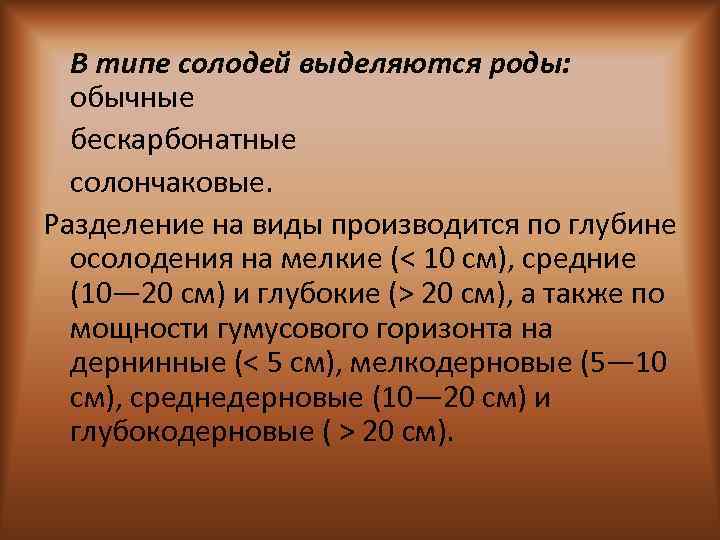 В типе солодей выделяются роды: обычные

бескарбонатные

солончаковые.

Разделение на виды производится по глубине осолодения на мелкие (< 10 см), средние (10—20 см) и глубокие (> 20 см), а также по мощности гумусового горизонта на дернинные (< 5 см), мелкодерновые (5—10 см), среднедерновые (10—20 см) и глубокодерновые ( > 20 см).